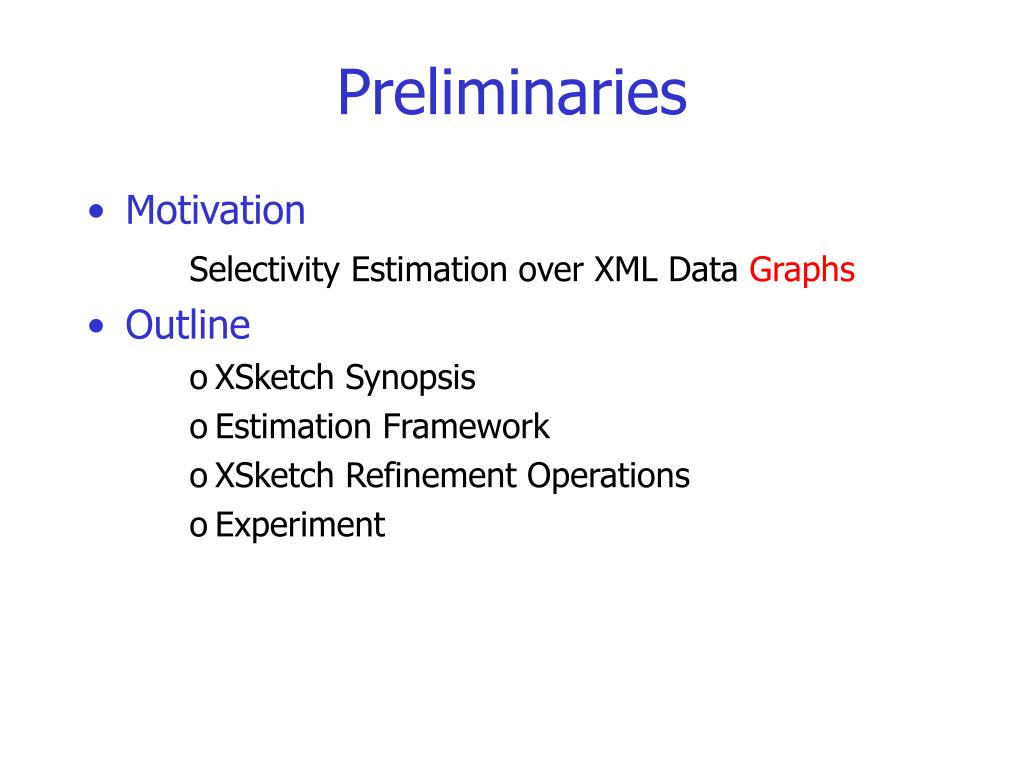 Preliminaries

• Motivation

Selectivity Estimation over XML Data Graphs

• Outline

o XSketch Synopsis
o Estimation Framework
o XSketch Refinement Operations
o Experiment